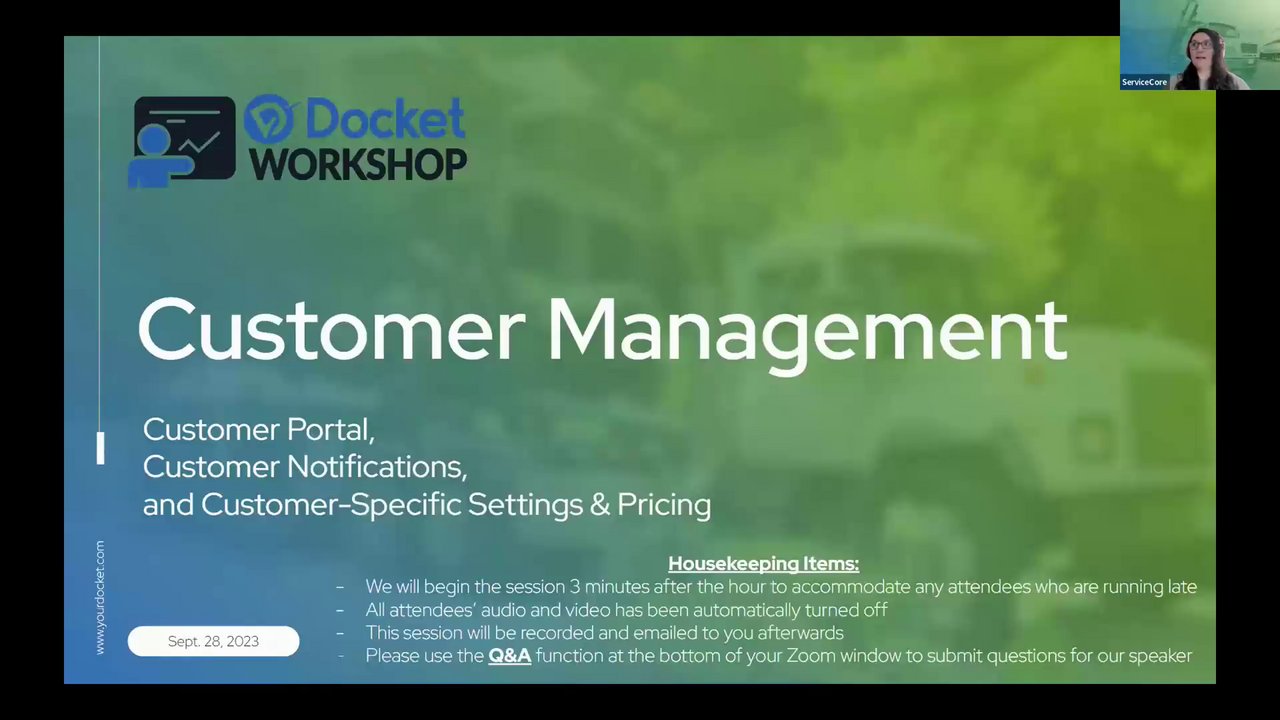 ServiceCore

Docket WORKSHOP

Customer Management

Customer Portal,
Customer Notifications,
and Customer-Specific Settings & Pricing

www.yourdocket.com

Sept. 28, 2023

Housekeeping Items:
- We will begin the session 3 minutes after the hour to accommodate any attendees who are running late
- All attendees' audio and video has been automatically turned off
- This session will be recorded and emailed to you afterwards
- Please use the Q&A function at the bottom of your Zoom window to submit questions for our speaker